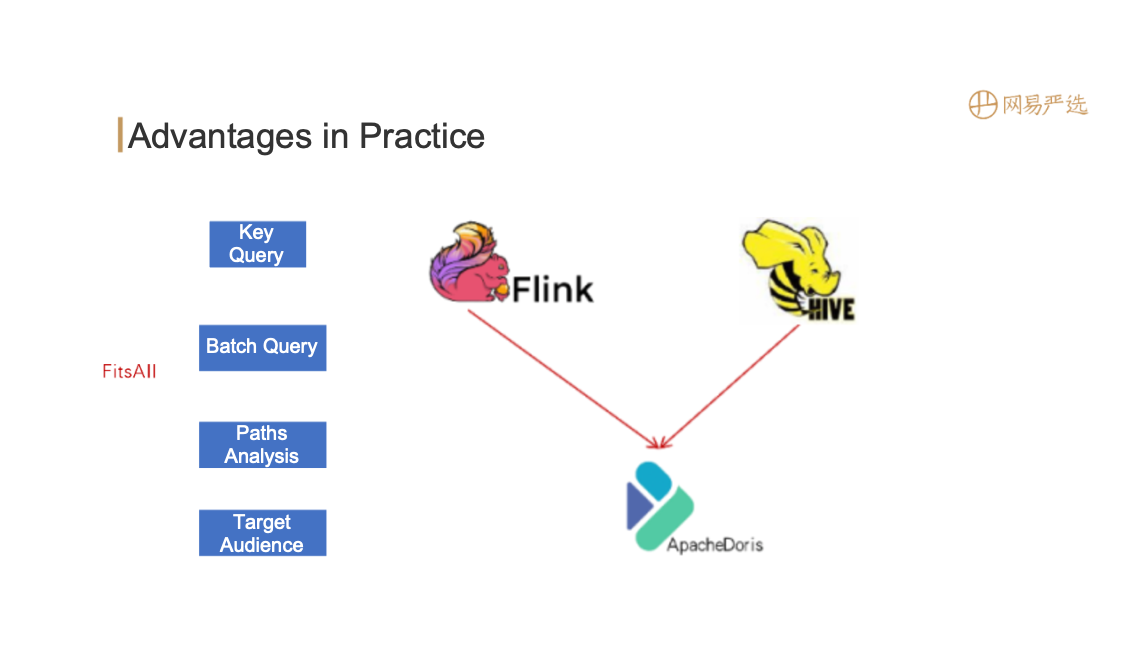 网易严选

Advantages in Practice

Key Query

Batch Query

FitsAll

Paths Analysis

Target Audience

Flink

HIVE

ApacheDoris